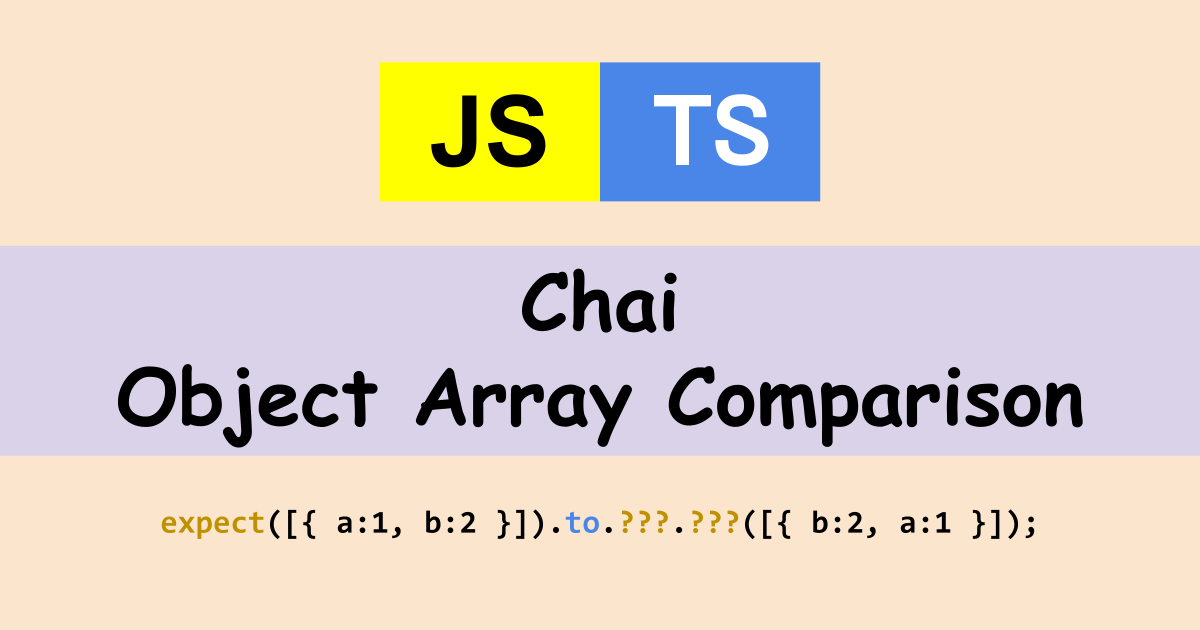 JS TS

Chai
Object Array Comparison

expect([{ a:1, b:2 }]).to.???.???([{ b:2, a:1 }]);